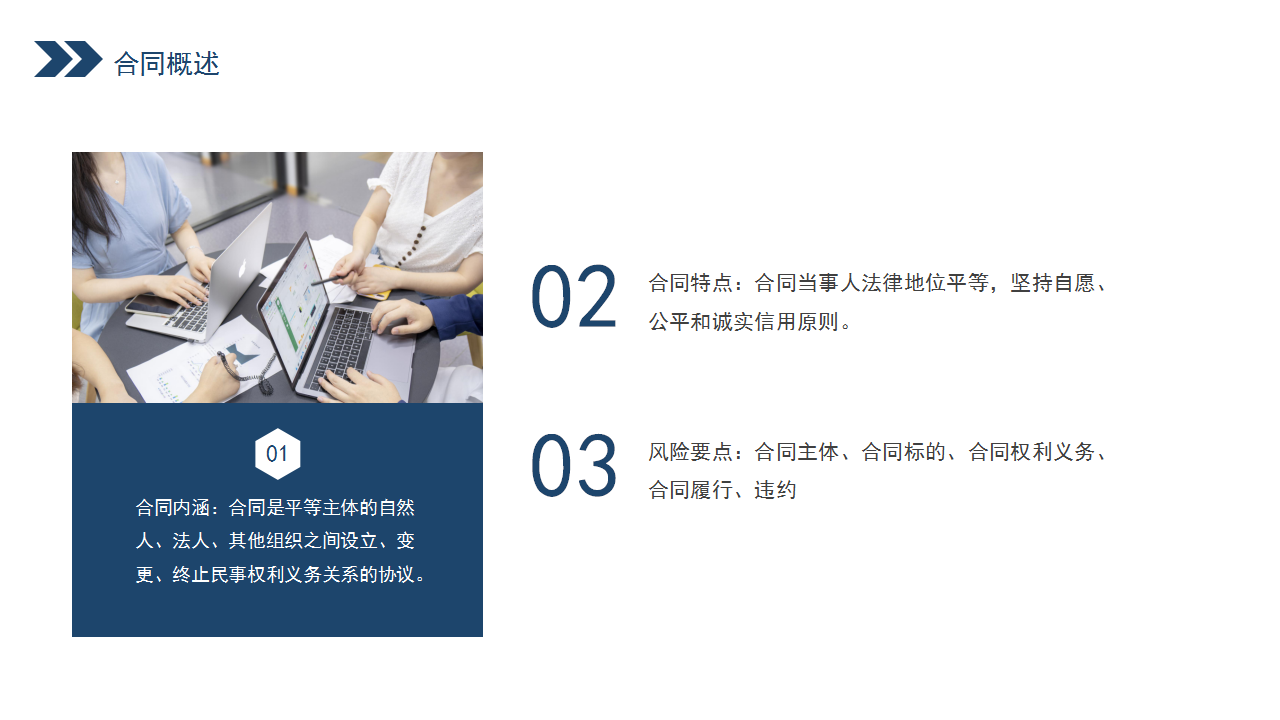 合同概述

01

合同内涵：合同是平等主体的自然人、法人、其他组织之间设立、变更、终止民事权利义务关系的协议。

02

合同特点：合同当事人法律地位平等，坚持自愿、公平和诚实信用原则。

03

风险要点：合同主体、合同标的、合同权利义务、合同履行、违约